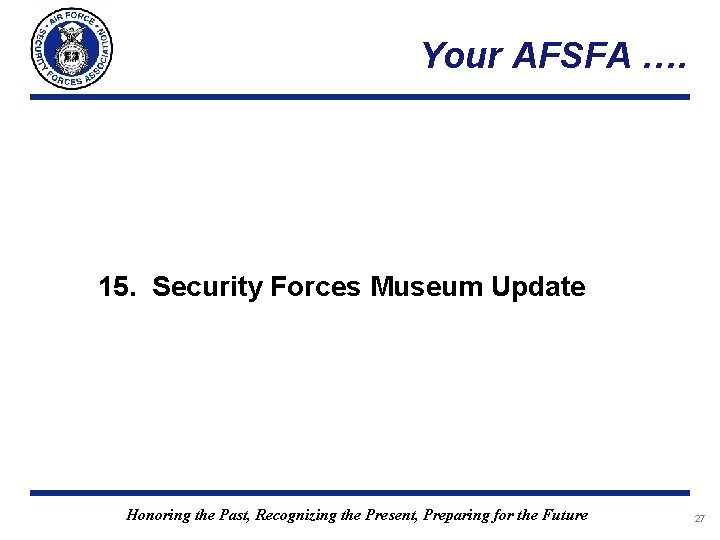 AIR FORCE SECURITY FORCES ASSOCIATION

Your AFSFA ….

15. Security Forces Museum Update

Honoring the Past, Recognizing the Present, Preparing for the Future

27